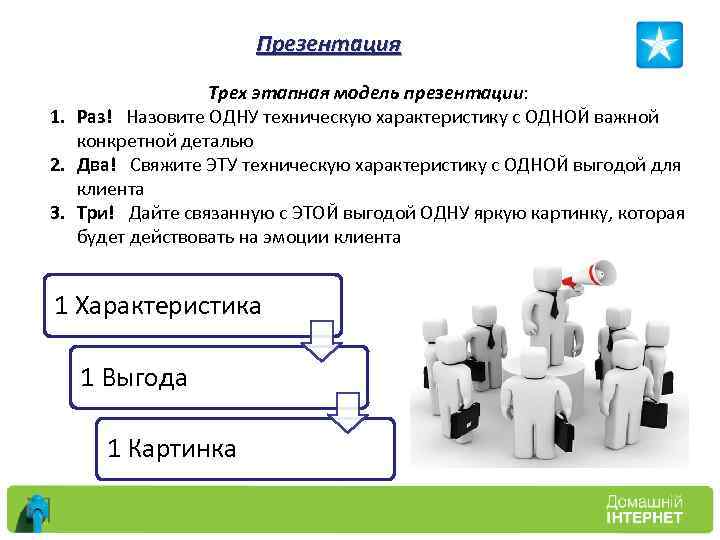 Презентация

Трех этапная модель презентации:

1. Раз! Назовите ОДНУ техническую характеристику с ОДНОЙ важной конкретной деталью
2. Два! Свяжите ЭТУ техническую характеристику с ОДНОЙ выгодой для клиента
3. Три! Дайте связанную с ЭТОЙ выгодой ОДНУ яркую картинку, которая будет действовать на эмоции клиента

1 Характеристика

1 Выгода

1 Картинка

Домашній ІНТЕРНЕТ